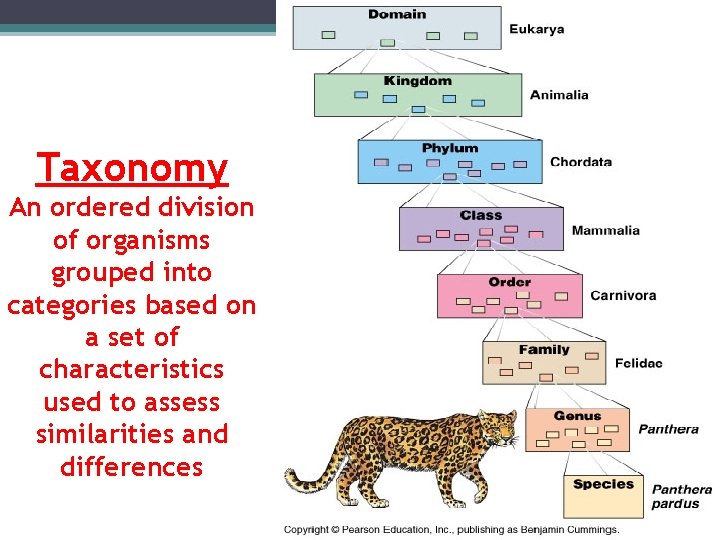 Taxonomy
An ordered division of organisms grouped into categories based on a set of characteristics used to assess similarities and differences

Domain
Eukarya
Kingdom
Animalia
Phylum
Chordata
Class
Mammalia
Order
Carnivora
Family
Felidae
Genus
Panthera
Species
Panthera pardus

Copyright © Pearson Education, Inc., publishing as Benjamin Cummings.